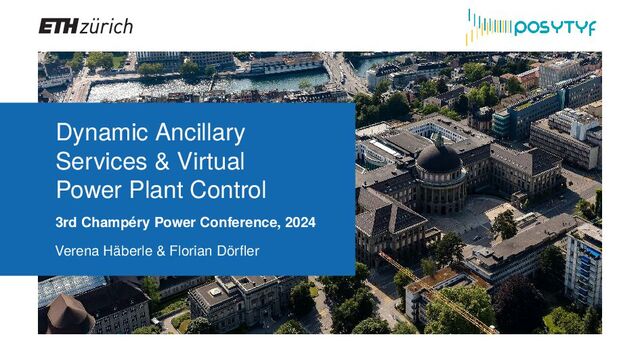 ETH zürich

POSYTYF

Dynamic Ancillary Services & Virtual Power Plant Control

3rd Champéry Power Conference, 2024

Verena Häberle & Florian Dörfler